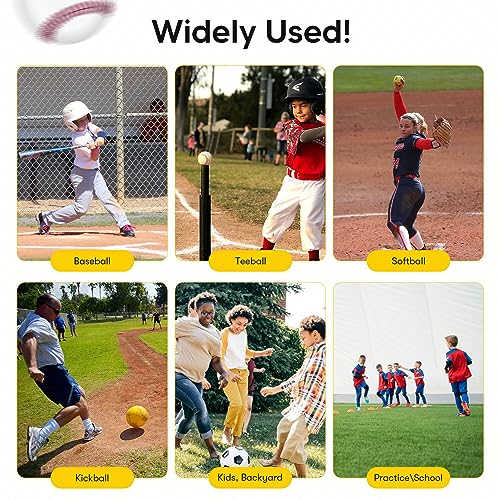 Widely Used!

Baseball

Teeball

Softball

Kickball

Kids, Backyard

Practice\School